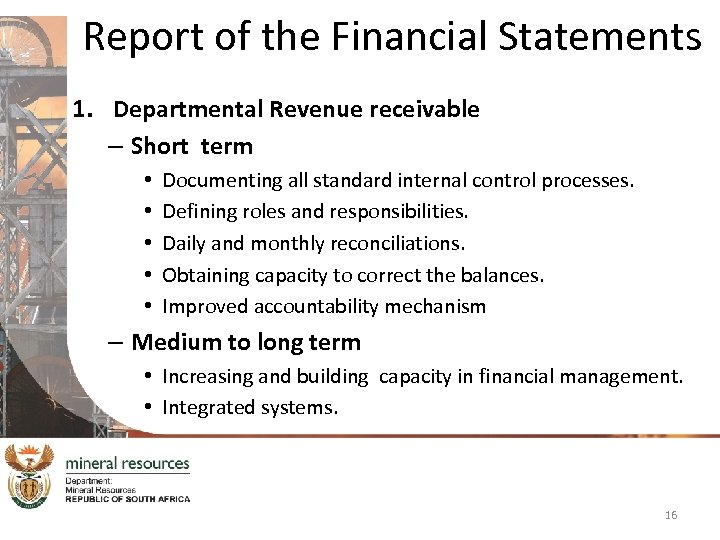 Report of the Financial Statements

1. Departmental Revenue receivable

– Short term

• Documenting all standard internal control processes.

• Defining roles and responsibilities.

• Daily and monthly reconciliations.

• Obtaining capacity to correct the balances.

• Improved accountability mechanism

– Medium to long term

• Increasing and building capacity in financial management.

• Integrated systems.

mineral resources

Department:
Mineral Resources
REPUBLIC OF SOUTH AFRICA

16